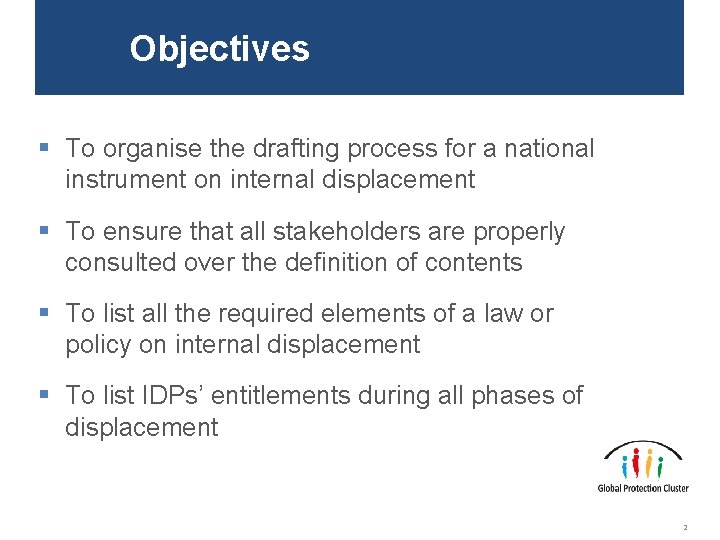 Objectives

▪ To organise the drafting process for a national instrument on internal displacement

▪ To ensure that all stakeholders are properly consulted over the definition of contents

▪ To list all the required elements of a law or policy on internal displacement

▪ To list IDPs' entitlements during all phases of displacement

Global Protection Cluster

2